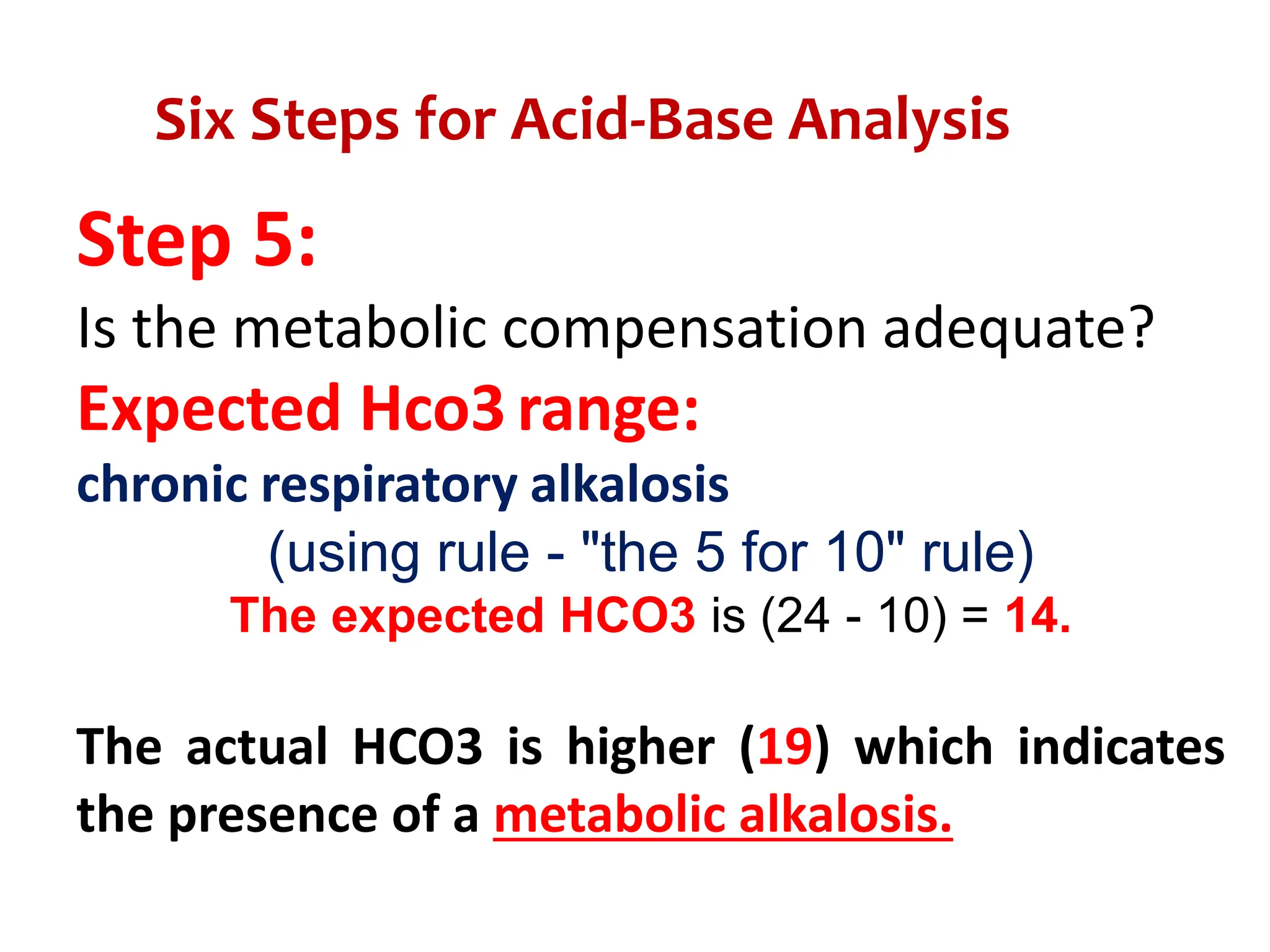 Six Steps for Acid-Base Analysis

Step 5:

Is the metabolic compensation adequate?

Expected Hco3 range:

chronic respiratory alkalosis

(using rule - "the 5 for 10" rule)

The expected HCO3 is (24 - 10) = 14.

The actual HCO3 is higher (19) which indicates the presence of a metabolic alkalosis.